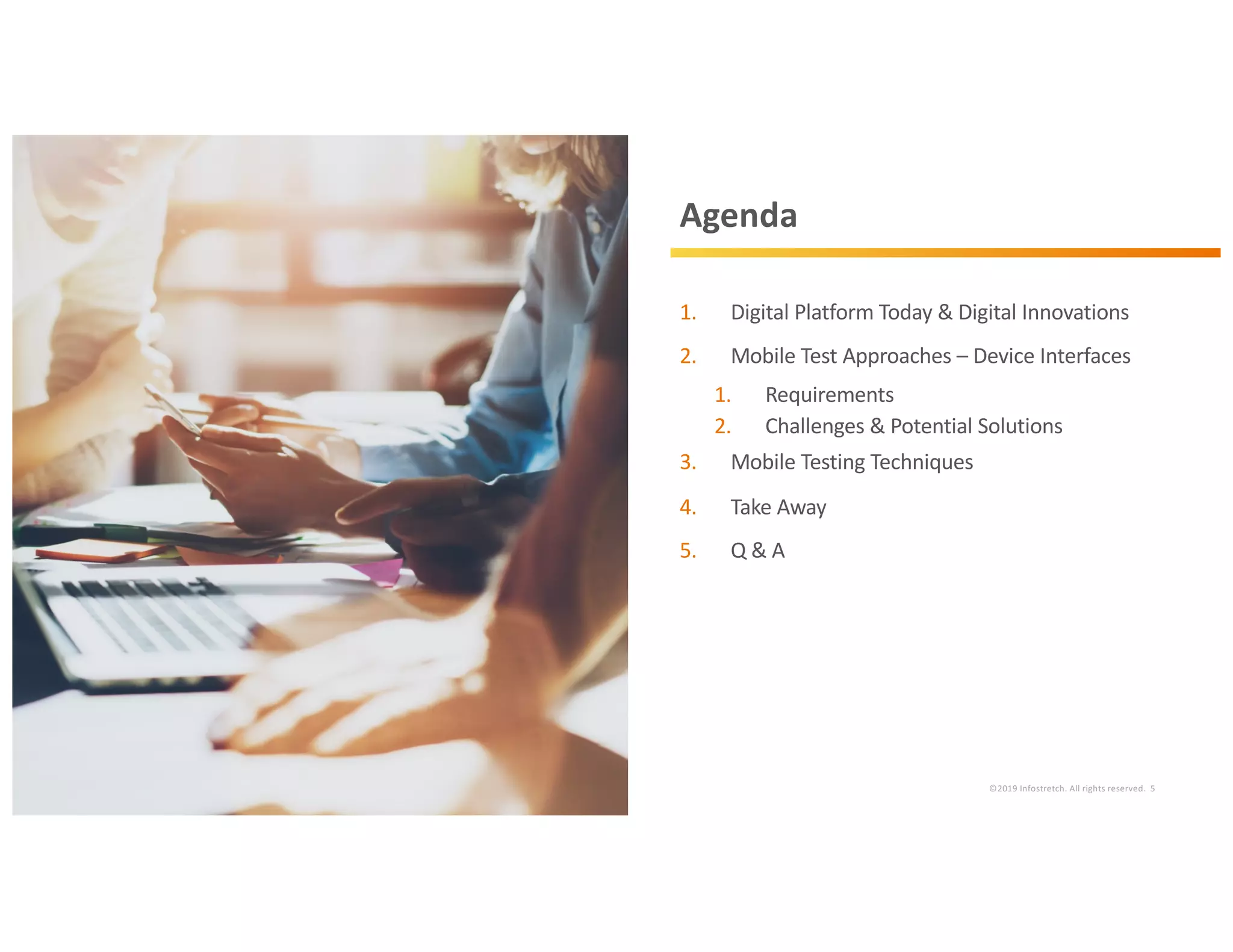 Agenda

1. Digital Platform Today & Digital Innovations

2. Mobile Test Approaches – Device Interfaces

1. Requirements
2. Challenges & Potential Solutions

3. Mobile Testing Techniques

4. Take Away

5. Q & A

©2019 Infostretch. All rights reserved. 5